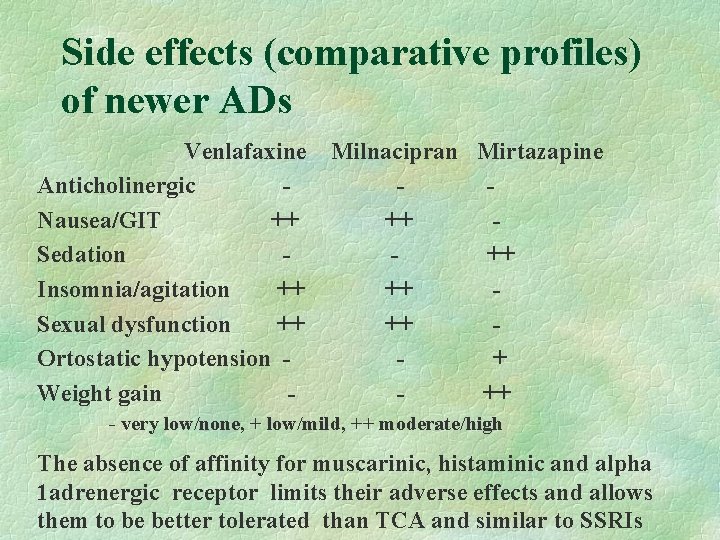 Side effects (comparative profiles) of newer ADs

| | Venlafaxine | Milnacipran | Mirtazapine |
|---|---|---|---|
| Anticholinergic | - | - | - |
| Nausea/GIT | ++ | ++ | - |
| Sedation | - | - | ++ |
| Insomnia/agitation | ++ | ++ | - |
| Sexual dysfunction | ++ | ++ | - |
| Ortostatic hypotension | - | - | + |
| Weight gain | - | - | ++ |

- very low/none, + low/mild, ++ moderate/high

The absence of affinity for muscarinic, histaminic and alpha 1adrenergic receptor limits their adverse effects and allows them to be better tolerated than TCA and similar to SSRIs